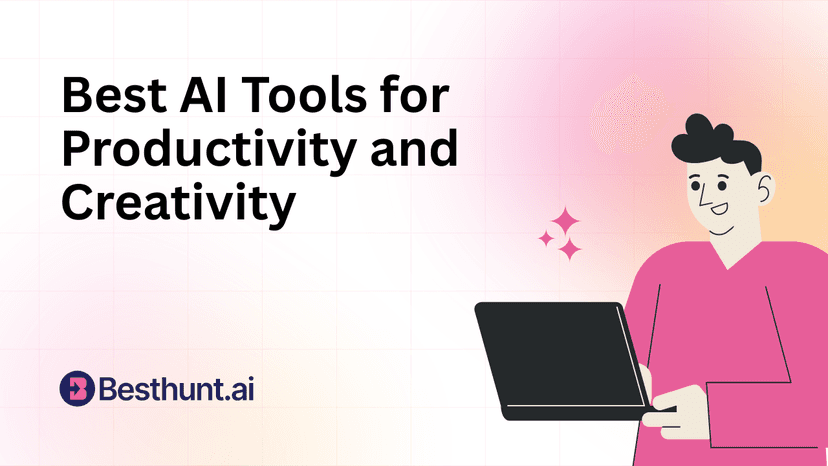 Best AI Tools for Productivity and Creativity

Besthunt.ai